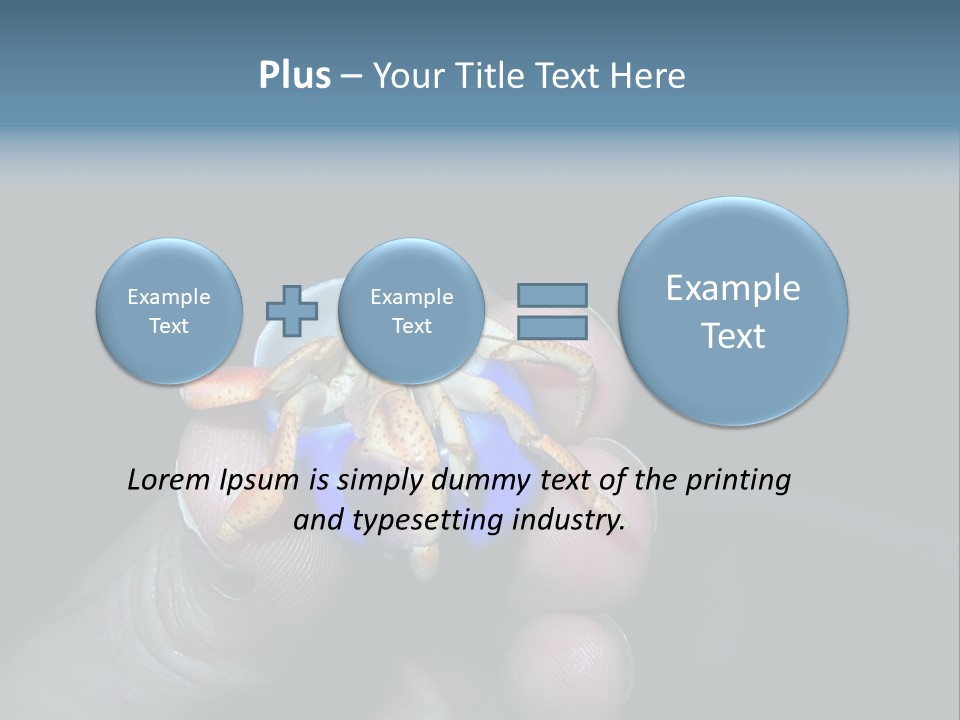 Plus – Your Title Text Here

Example Text

Example Text

Example Text

Lorem Ipsum is simply dummy text of the printing and typesetting industry.